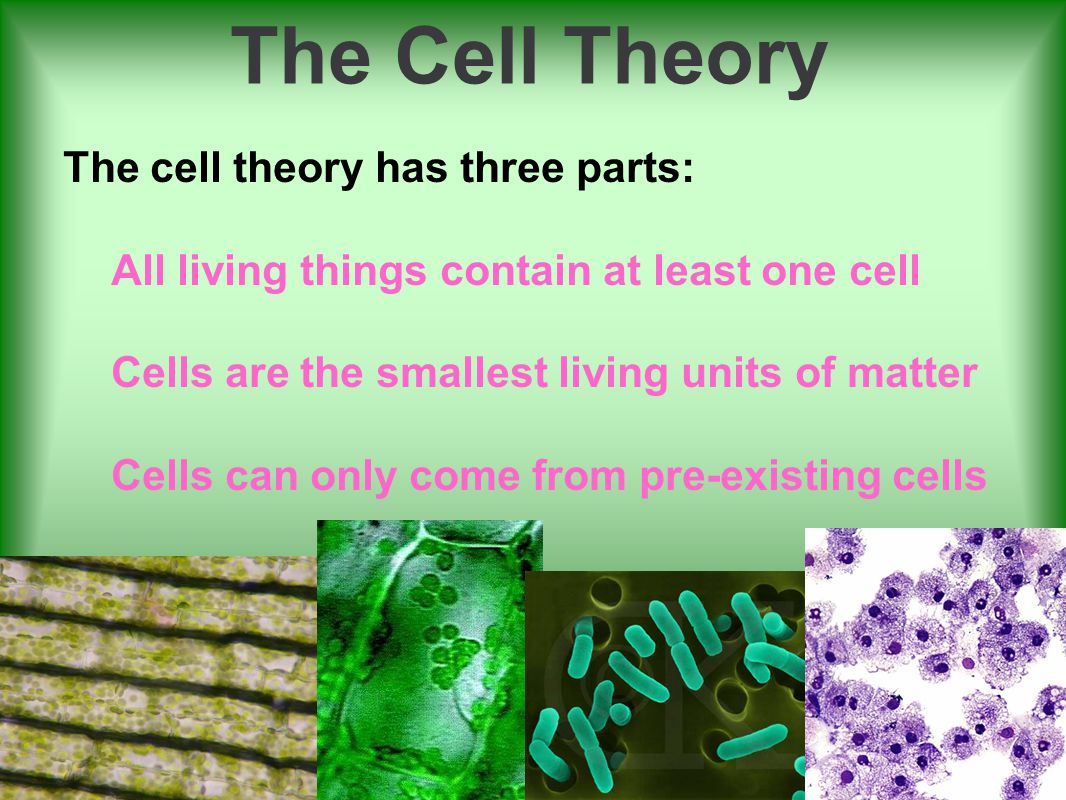 The Cell Theory

The cell theory has three parts:

All living things contain at least one cell

Cells are the smallest living units of matter

Cells can only come from pre-existing cells